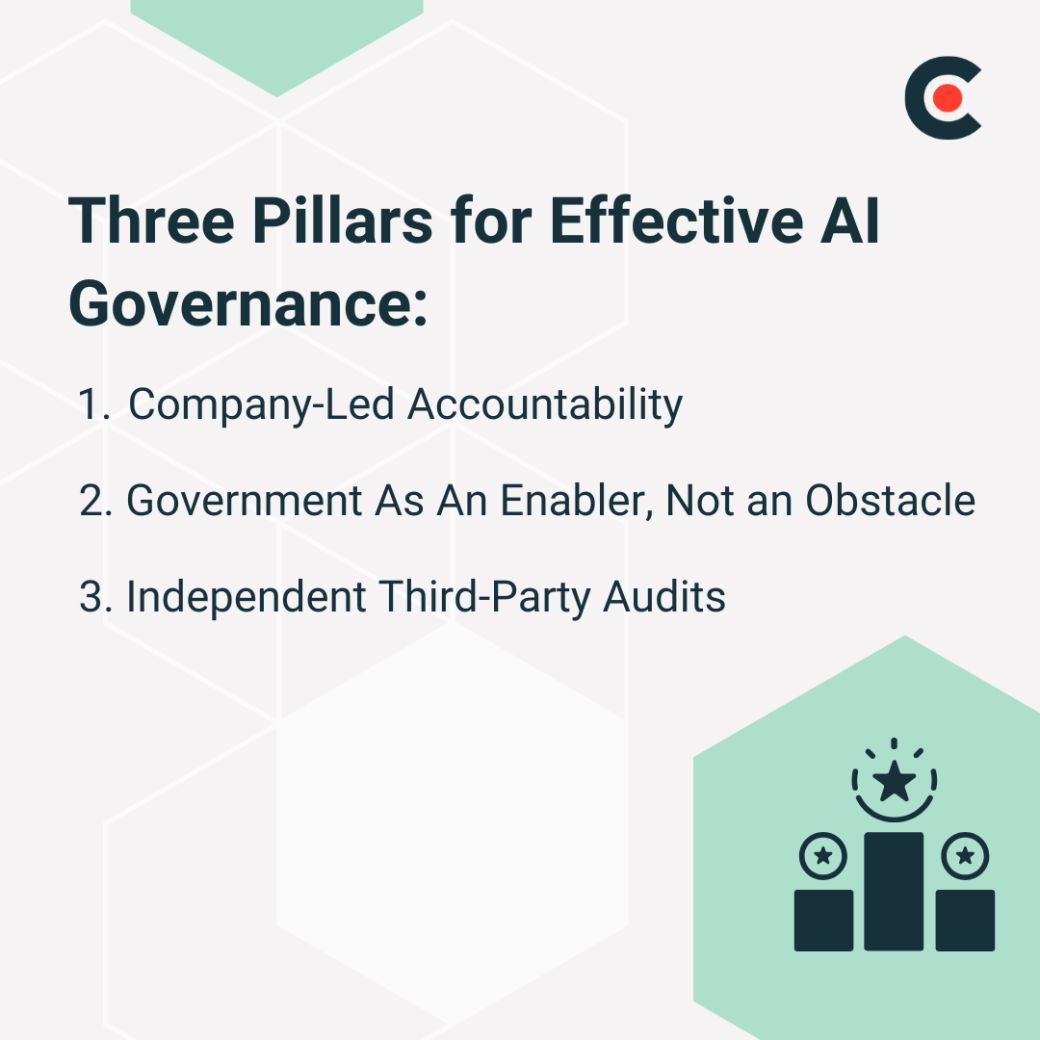 Three Pillars for Effective AI Governance:

1. Company-Led Accountability

2. Government As An Enabler, Not an Obstacle

3. Independent Third-Party Audits